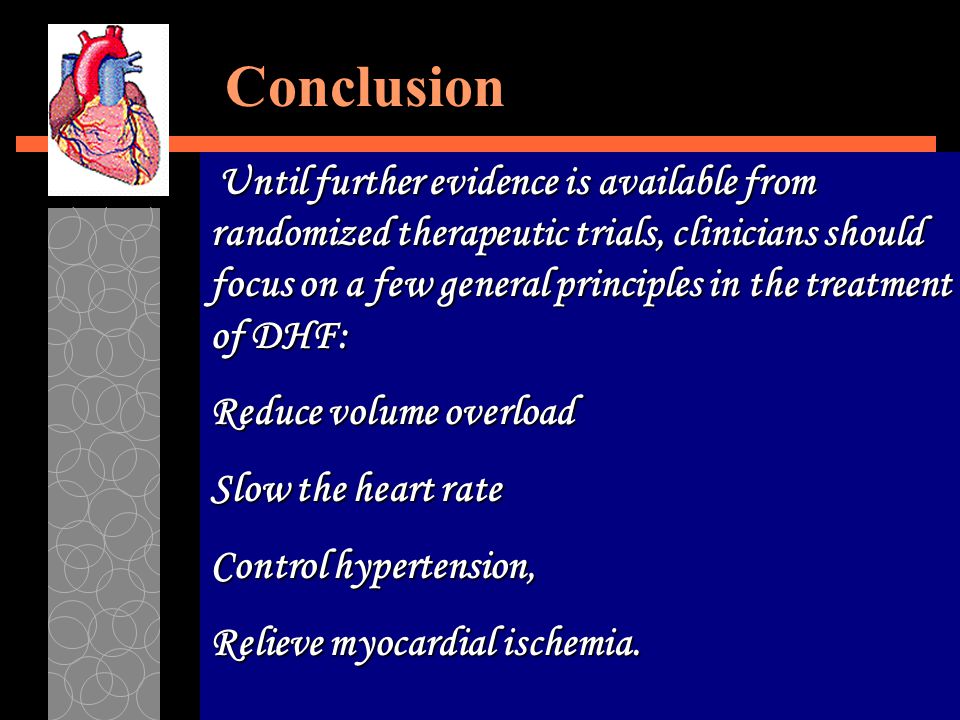 Conclusion

Until further evidence is available from randomized therapeutic trials, clinicians should focus on a few general principles in the treatment of DHF:

Reduce volume overload

Slow the heart rate

Control hypertension,

Relieve myocardial ischemia.